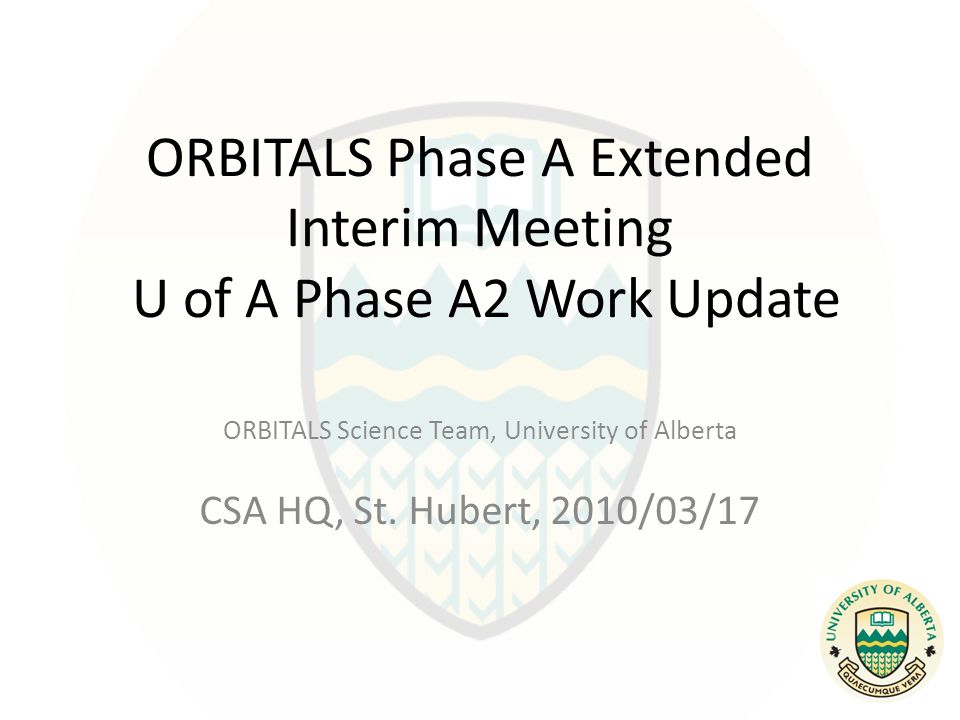 ORBITALS Phase A Extended Interim Meeting
U of A Phase A2 Work Update

ORBITALS Science Team, University of Alberta

CSA HQ, St. Hubert, 2010/03/17

UNIVERSITY OF ALBERTA
QUAECUMQUE VERA